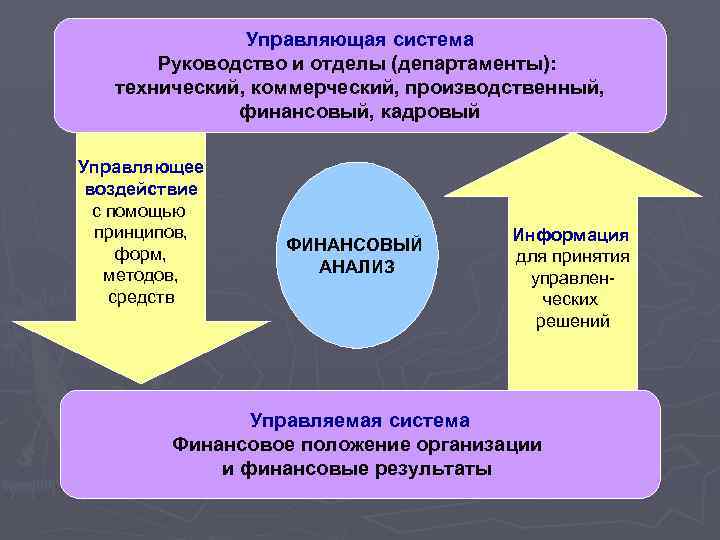 Управляющая система
Руководство и отделы (департаменты):
технический, коммерческий, производственный,
финансовый, кадровый

Управляющее воздействие с помощью принципов, форм, методов, средств

ФИНАНСОВЫЙ АНАЛИЗ

Информация для принятия управленческих решений

Управляемая система
Финансовое положение организации
и финансовые результаты